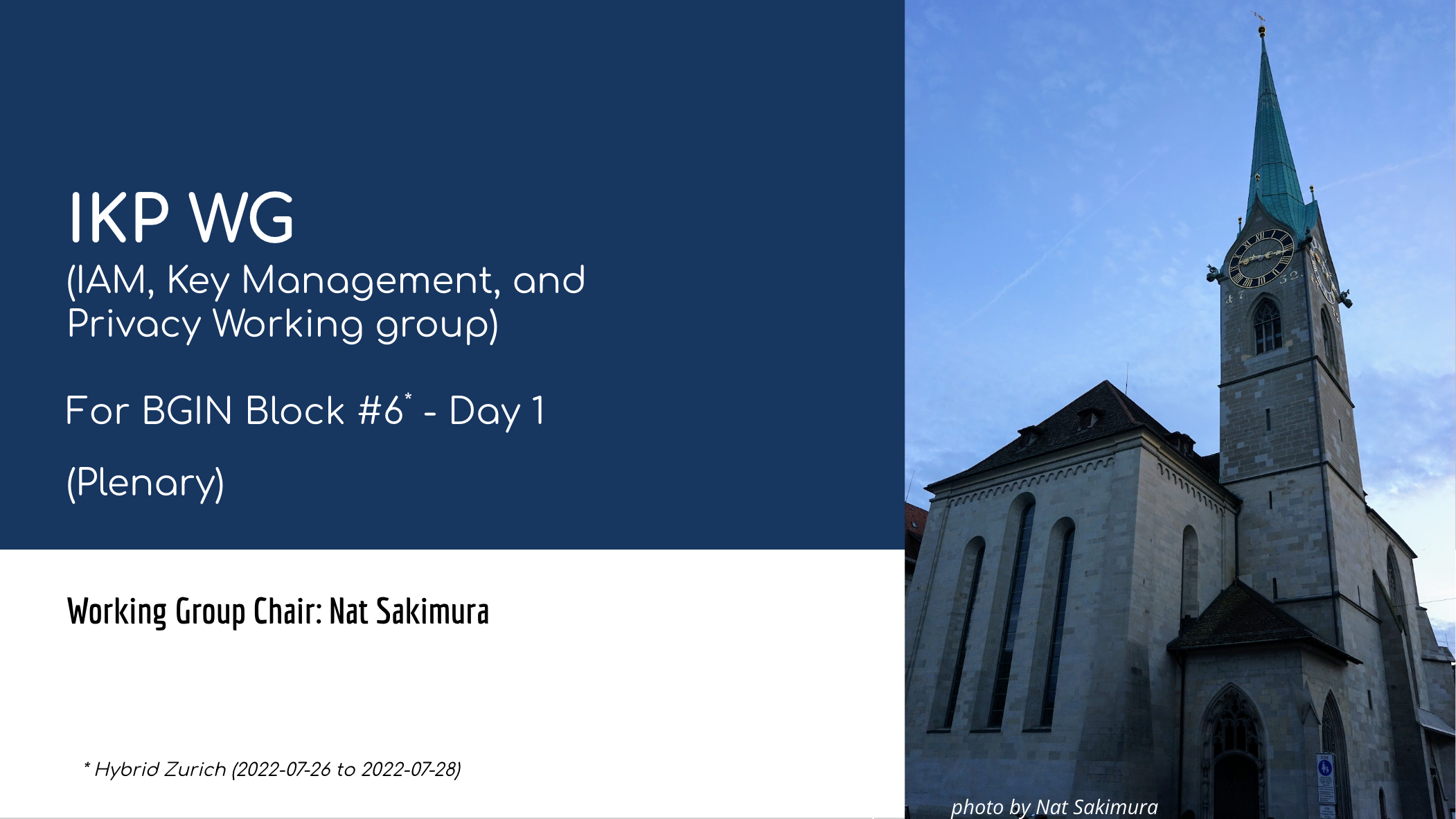 IKP WG
(IAM, Key Management, and Privacy Working group)

For BGIN Block #6* - Day 1

(Plenary)

Working Group Chair: Nat Sakimura

* Hybrid Zurich (2022-07-26 to 2022-07-28)

photo by Nat Sakimura